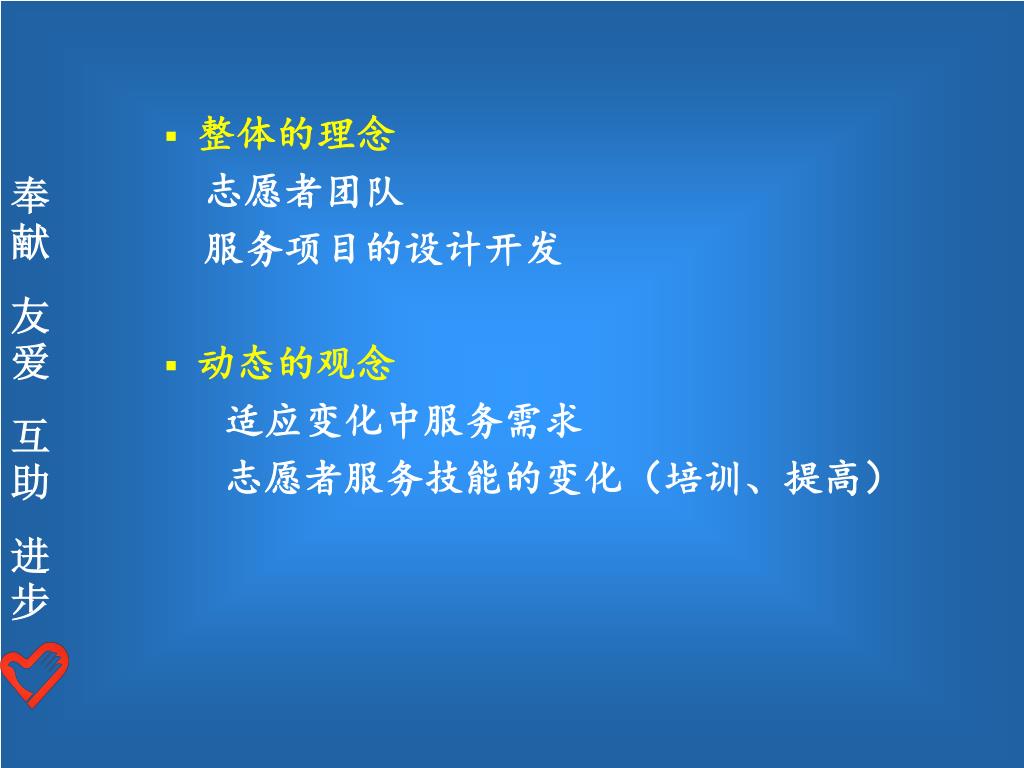 奉献
友爱
互助
进步

▪ 整体的理念
志愿者团队
服务项目的设计开发

▪ 动态的观念
适应变化中服务需求
志愿者服务技能的变化（培训、提高）